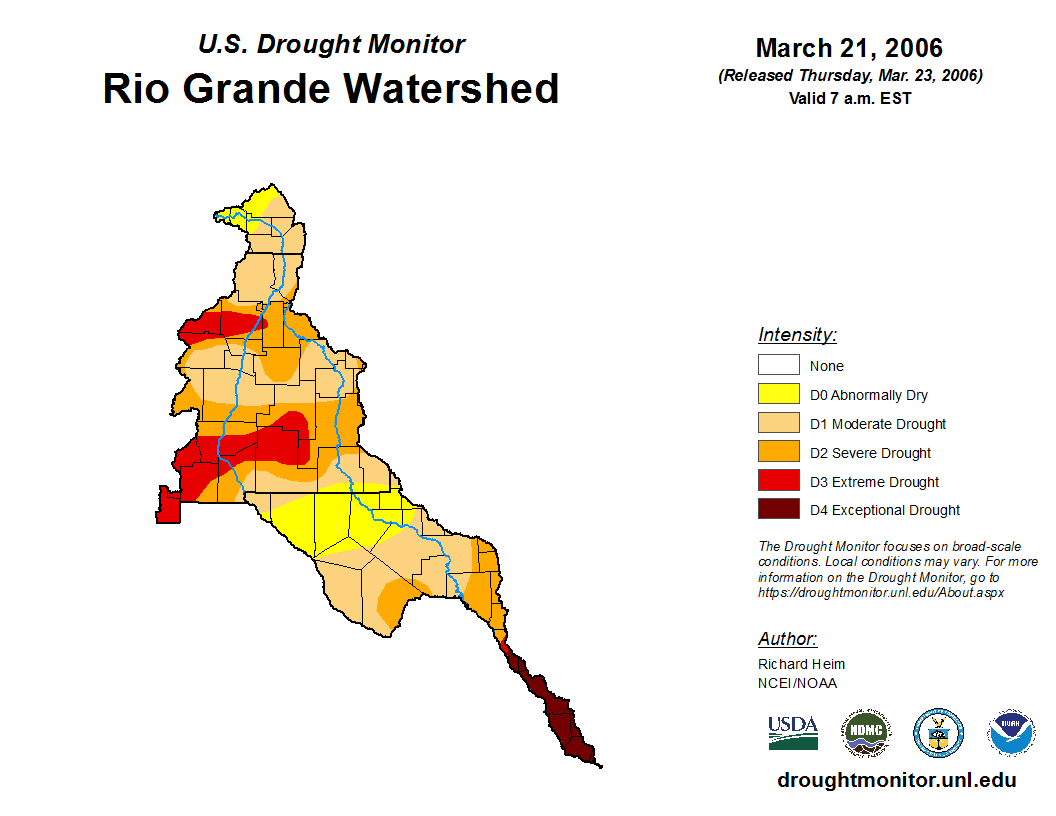 U.S. Drought Monitor
Rio Grande Watershed

March 21, 2006
(Released Thursday, Mar. 23, 2006)
Valid 7 a.m. EST

Intensity:
None
D0 Abnormally Dry
D1 Moderate Drought
D2 Severe Drought
D3 Extreme Drought
D4 Exceptional Drought

The Drought Monitor focuses on broad-scale conditions. Local conditions may vary. For more information on the Drought Monitor, go to https://droughtmonitor.unl.edu/About.aspx

Author:
Richard Heim
NCEI/NOAA

USDA
NDMC
NOAA

droughtmonitor.unl.edu